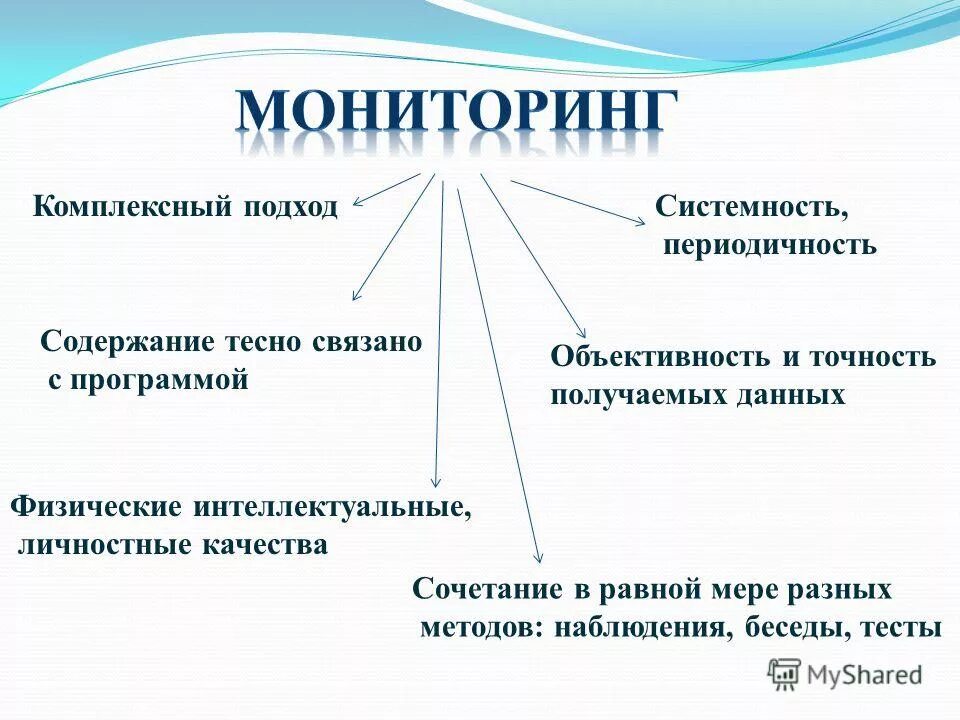 МОНИТОРИНГ

Комплексный подход

Системность, периодичность

Содержание тесно связано с программой

Объективность и точность получаемых данных

Физические интеллектуальные, личностные качества

Сочетание в равной мере разных методов: наблюдения, беседы, тесты

MyShared